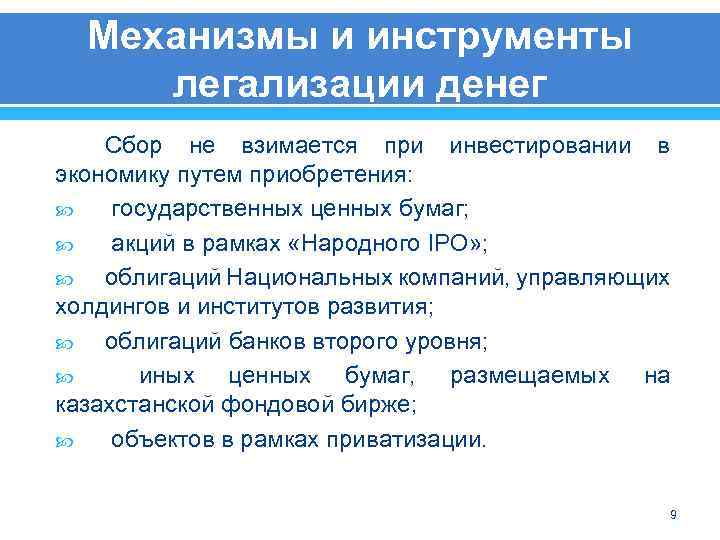 Механизмы и инструменты легализации денег

Сбор не взимается при инвестировании в экономику путем приобретения:

государственных ценных бумаг;

акций в рамках «Народного IPO»;

облигаций Национальных компаний, управляющих холдингов и институтов развития;

облигаций банков второго уровня;

иных ценных бумаг, размещаемых на казахстанской фондовой бирже;

объектов в рамках приватизации.

9